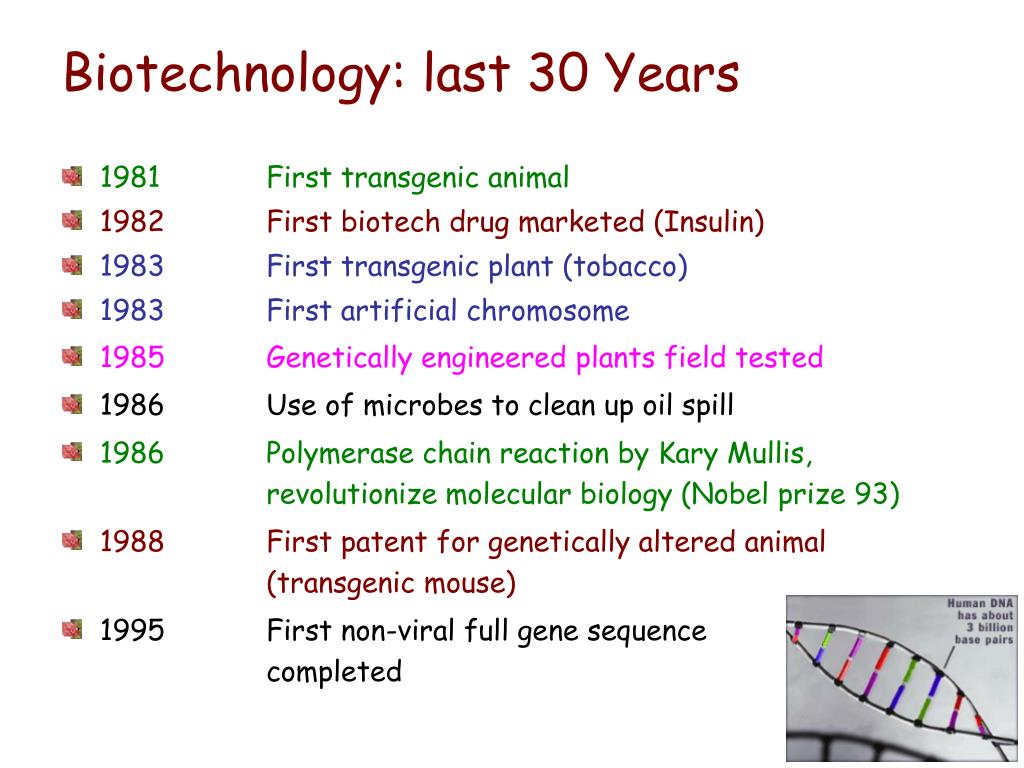 Biotechnology: last 30 Years

1981 First transgenic animal
1982 First biotech drug marketed (Insulin)
1983 First transgenic plant (tobacco)
1983 First artificial chromosome
1985 Genetically engineered plants field tested
1986 Use of microbes to clean up oil spill
1986 Polymerase chain reaction by Kary Mullis, revolutionize molecular biology (Nobel prize 93)
1988 First patent for genetically altered animal (transgenic mouse)
1995 First non-viral full gene sequence completed

Human DNA has about 3 billion base pairs